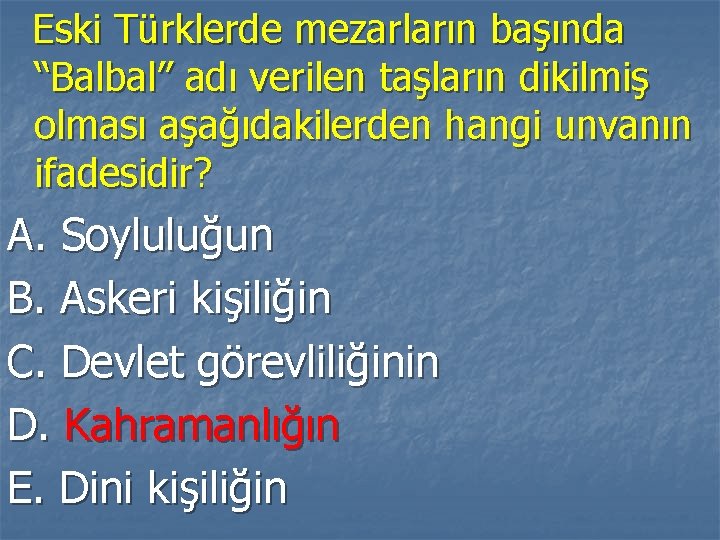 Eski Türklerde mezarların başında “Balbal” adı verilen taşların dikilmiş olması aşağıdakilerden hangi unvanın ifadesidir?

A. Soyluluğun
B. Askeri kişiliğin
C. Devlet görevliliğinin
D. Kahramanlığın
E. Dini kişiliğin